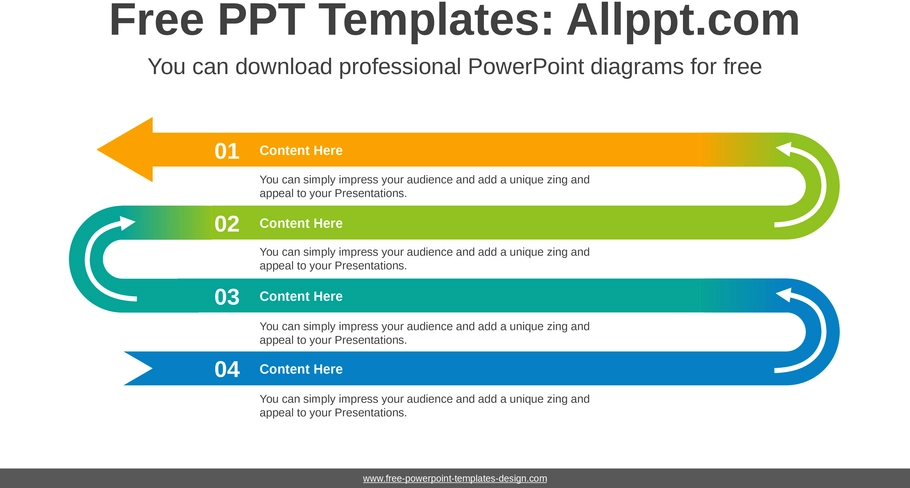 Free PPT Templates: Allppt.com

You can download professional PowerPoint diagrams for free

01 Content Here

You can simply impress your audience and add a unique zing and appeal to your Presentations.

02 Content Here

You can simply impress your audience and add a unique zing and appeal to your Presentations.

03 Content Here

You can simply impress your audience and add a unique zing and appeal to your Presentations.

04 Content Here

You can simply impress your audience and add a unique zing and appeal to your Presentations.

www.free-powerpoint-templates-design.com